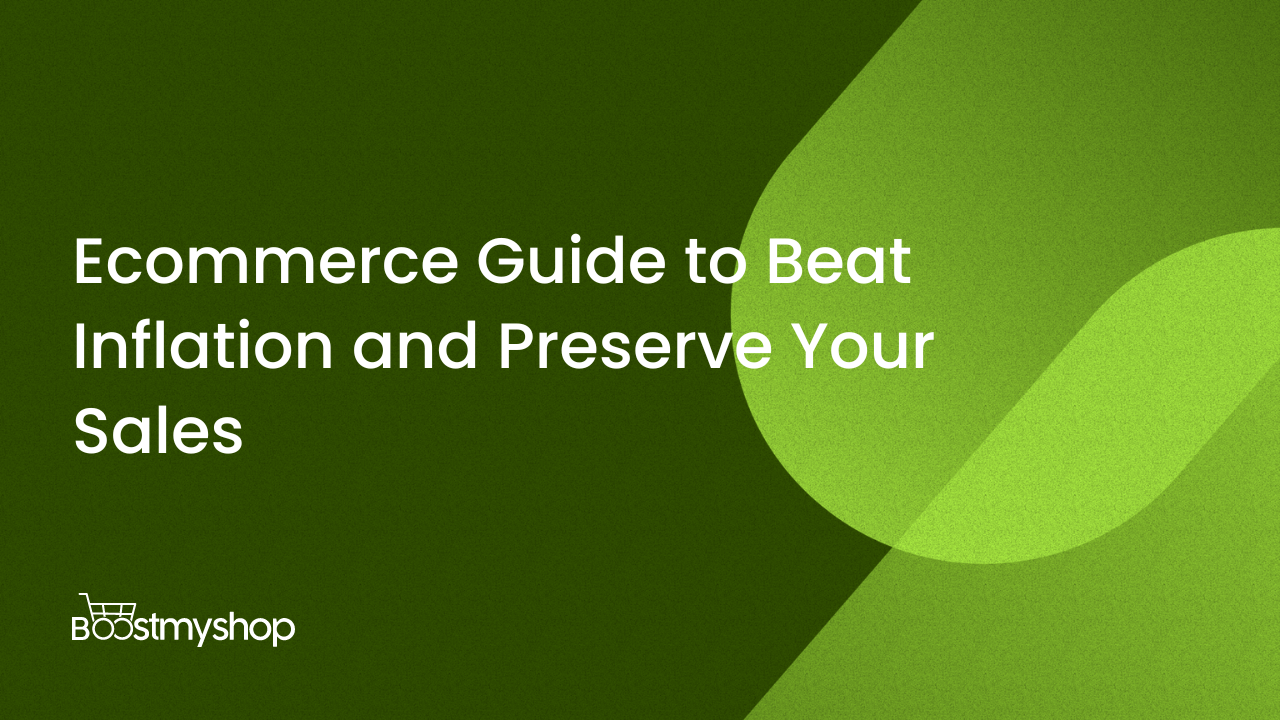 Ecommerce Guide to Beat Inflation and Preserve Your Sales

Boostmyshop